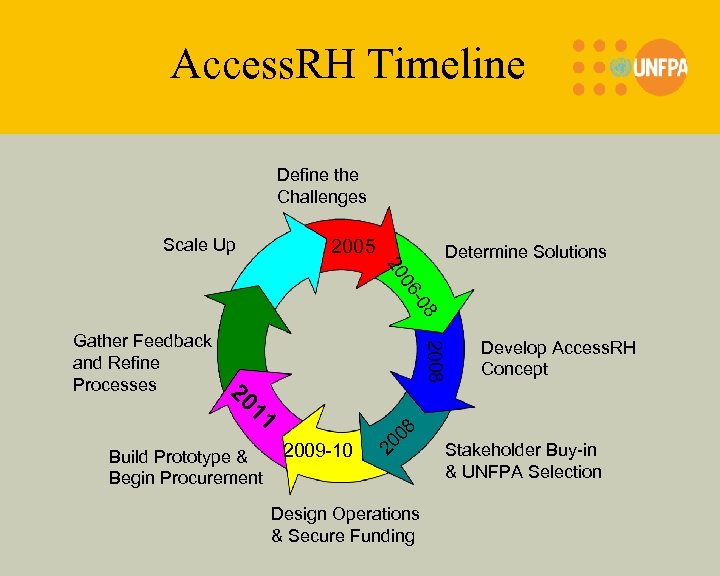 AccessRH Timeline

UNFPA

Define the Challenges

2005

Determine Solutions

2006-08

Develop AccessRH Concept

2008

Stakeholder Buy-in & UNFPA Selection

2008

Design Operations & Secure Funding

2009-10

Build Prototype & Begin Procurement

2011

Gather Feedback and Refine Processes

Scale Up